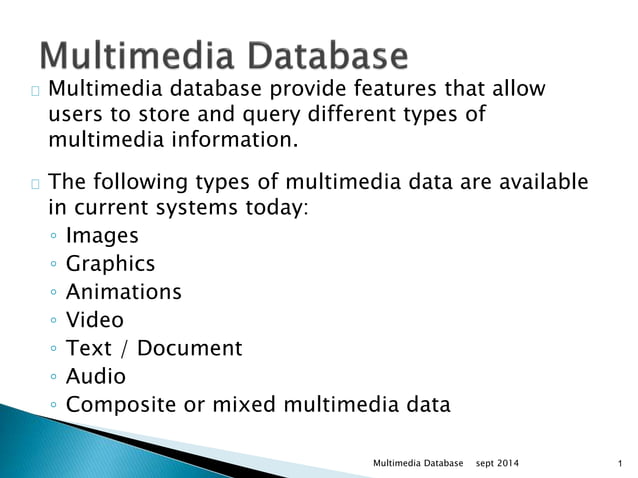 Multimedia Database

Multimedia database provide features that allow users to store and query different types of multimedia information.

The following types of multimedia data are available in current systems today:
◦ Images
◦ Graphics
◦ Animations
◦ Video
◦ Text / Document
◦ Audio
◦ Composite or mixed multimedia data

Multimedia Database sept 2014 1